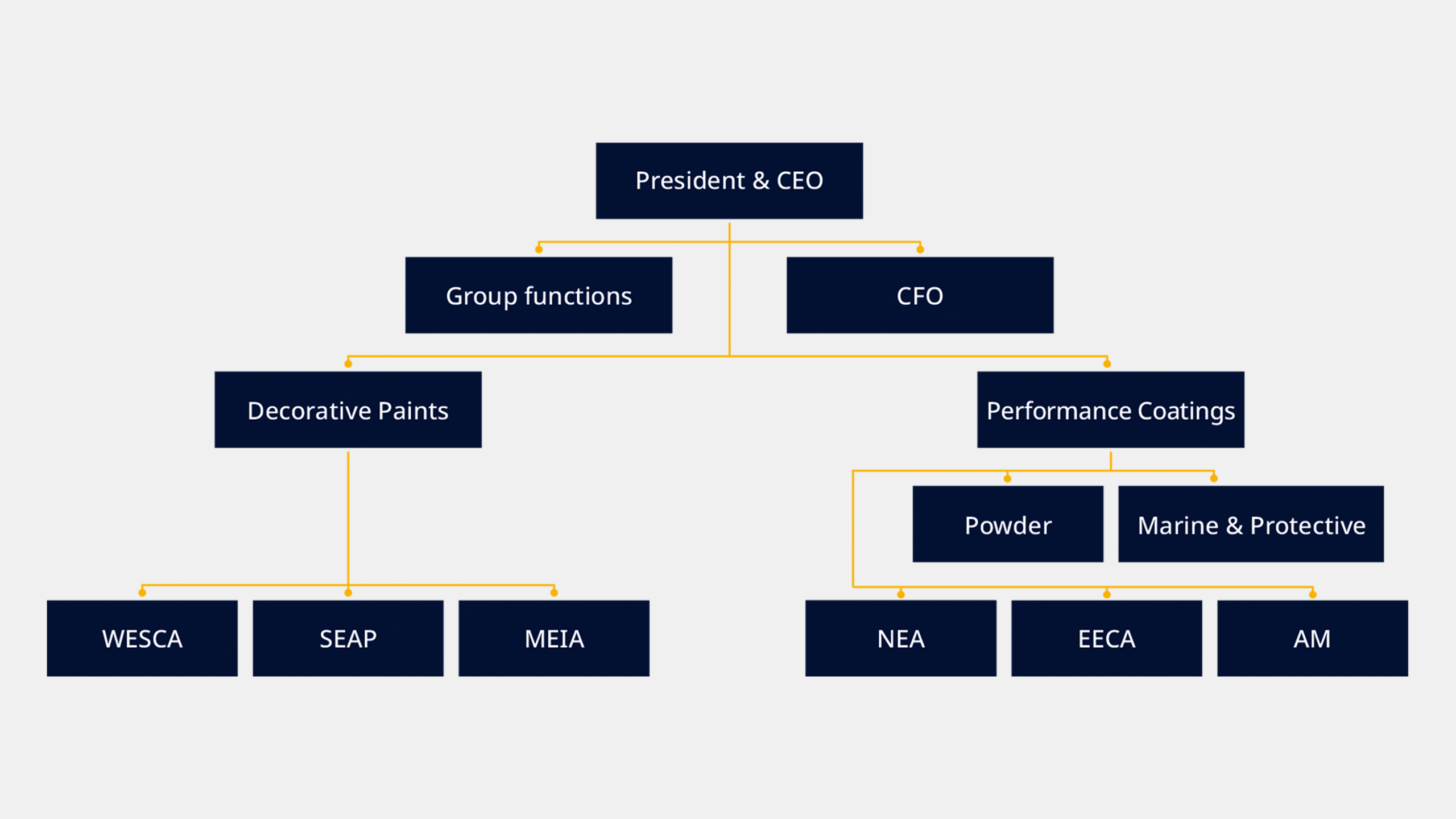 President & CEO

Group functions

CFO

Decorative Paints

Performance Coatings

Powder

Marine & Protective

WESCA

SEAP

MEIA

NEA

EECA

AM